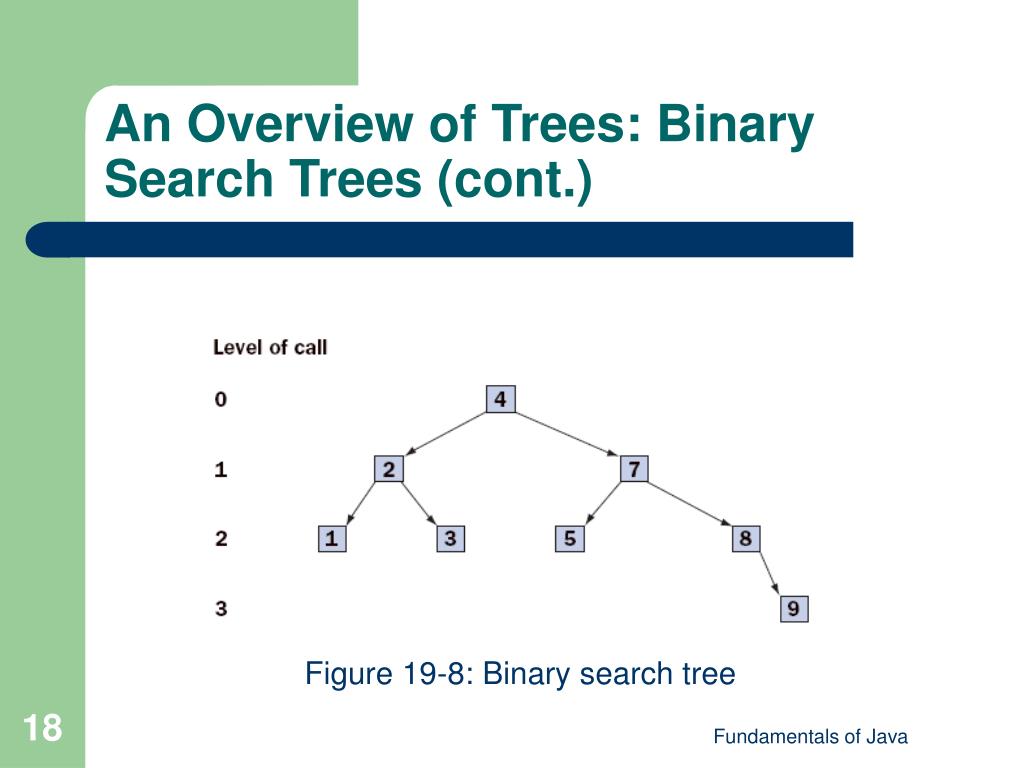 An Overview of Trees: Binary Search Trees (cont.)

Level of call

0

1

2

3

4

2

7

1

3

5

8

9

Figure 19-8: Binary search tree

18

Fundamentals of Java